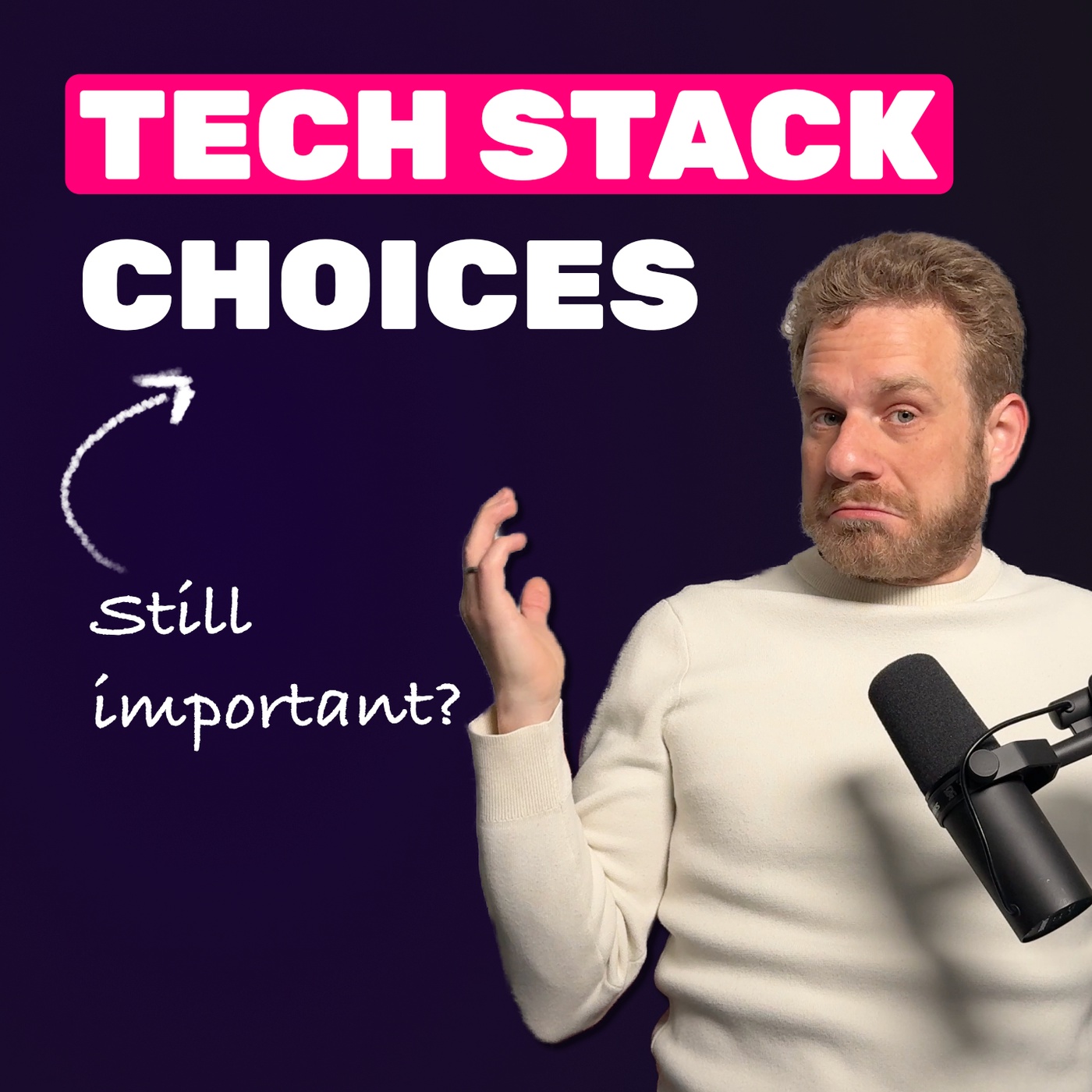 TECH STACK
CHOICES

Still important?